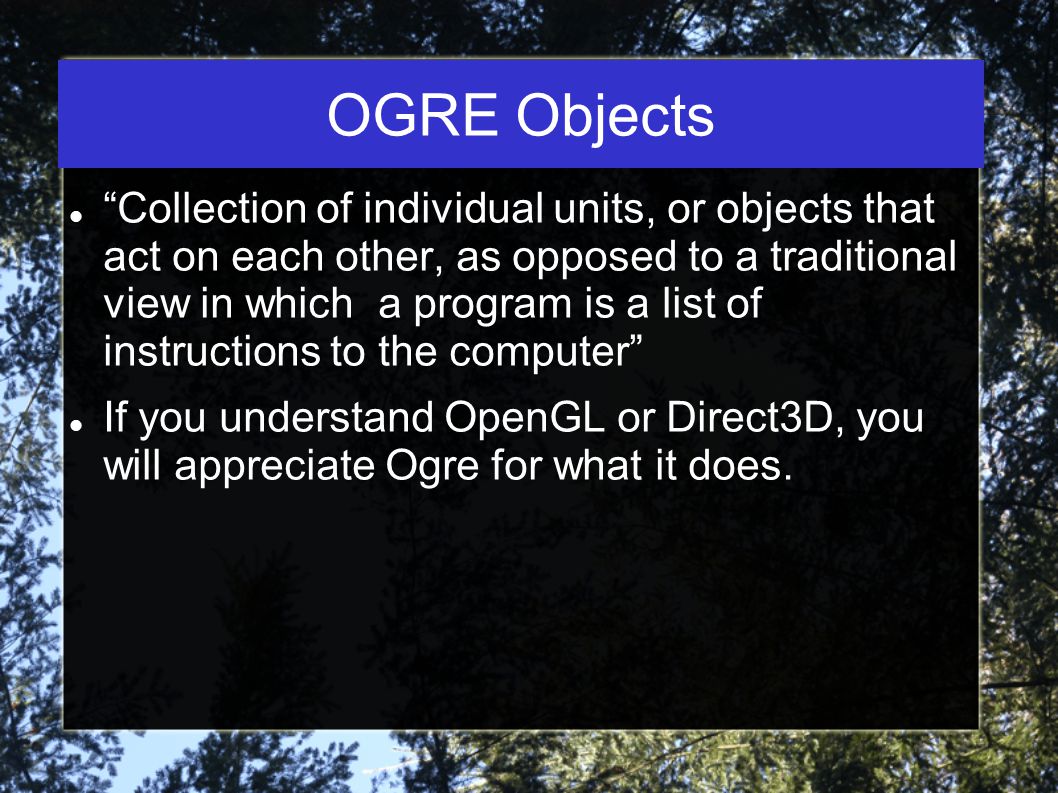 OGRE Objects

- “Collection of individual units, or objects that act on each other, as opposed to a traditional view in which  a program is a list of instructions to the computer”
- If you understand OpenGL or Direct3D, you will appreciate Ogre for what it does.